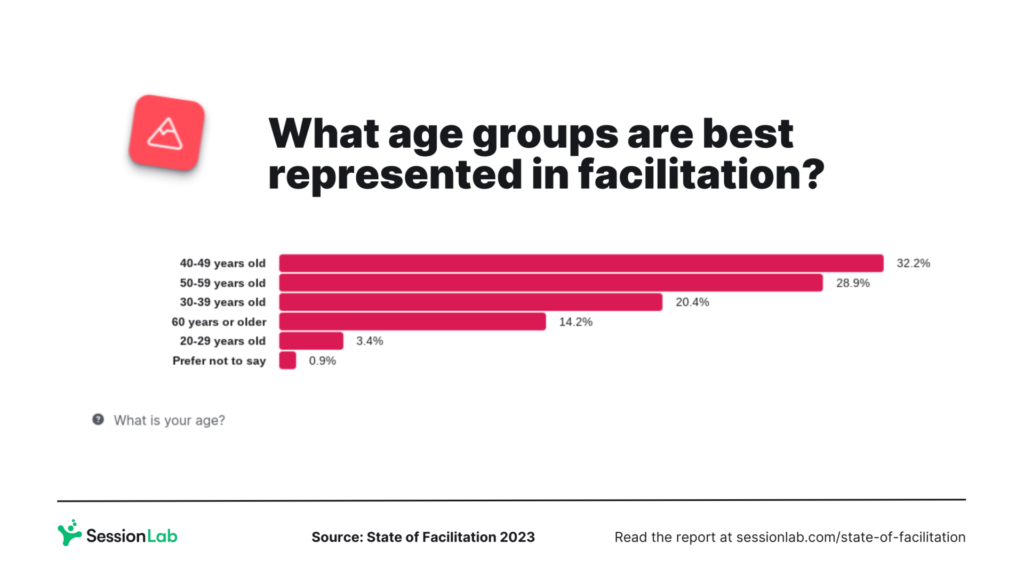 What age groups are best represented in facilitation?

40-49 years old 32.2%
50-59 years old 28.9%
30-39 years old 20.4%
60 years or older 14.2%
20-29 years old 3.4%
Prefer not to say 0.9%

What is your age?

SessionLab

Source: State of Facilitation 2023

Read the report at sessionlab.com/state-of-facilitation